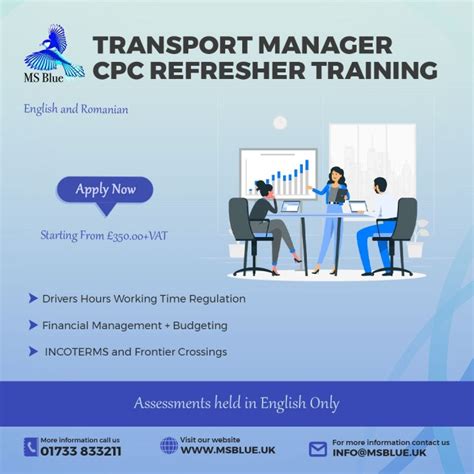 MS Blue

TRANSPORT MANAGER CPC REFRESHER TRAINING

English and Romanian

Apply Now

Starting From £350.00+VAT

Drivers Hours Working Time Regulation

Financial Management + Budgeting

INCOTERMS and Frontier Crossings

Assessments held in English Only

More information call us
01733 833211

Visit our website
WWW.MSBLUE.UK

For more information contact us
INFO@MSBLUE.UK